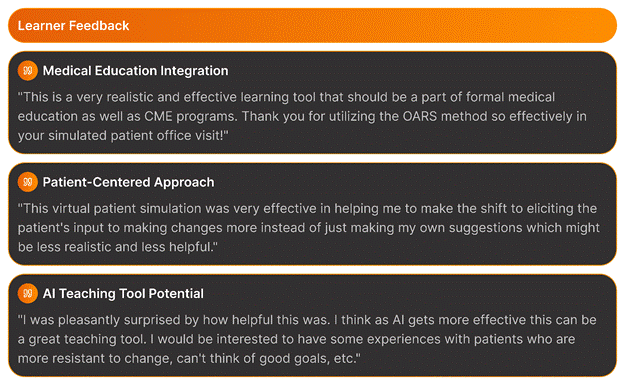 Learner Feedback

Medical Education Integration

"This is a very realistic and effective learning tool that should be a part of formal medical education as well as CME programs. Thank you for utilizing the OARS method so effectively in your simulated patient office visit!"

Patient-Centered Approach

"This virtual patient simulation was very effective in helping me to make the shift to eliciting the patient's input to making changes more instead of just making my own suggestions which might be less realistic and less helpful."

AI Teaching Tool Potential

"I was pleasantly surprised by how helpful this was. I think as AI gets more effective this can be a great teaching tool. I would be interested to have some experiences with patients who are more resistant to change, can't think of good goals, etc."